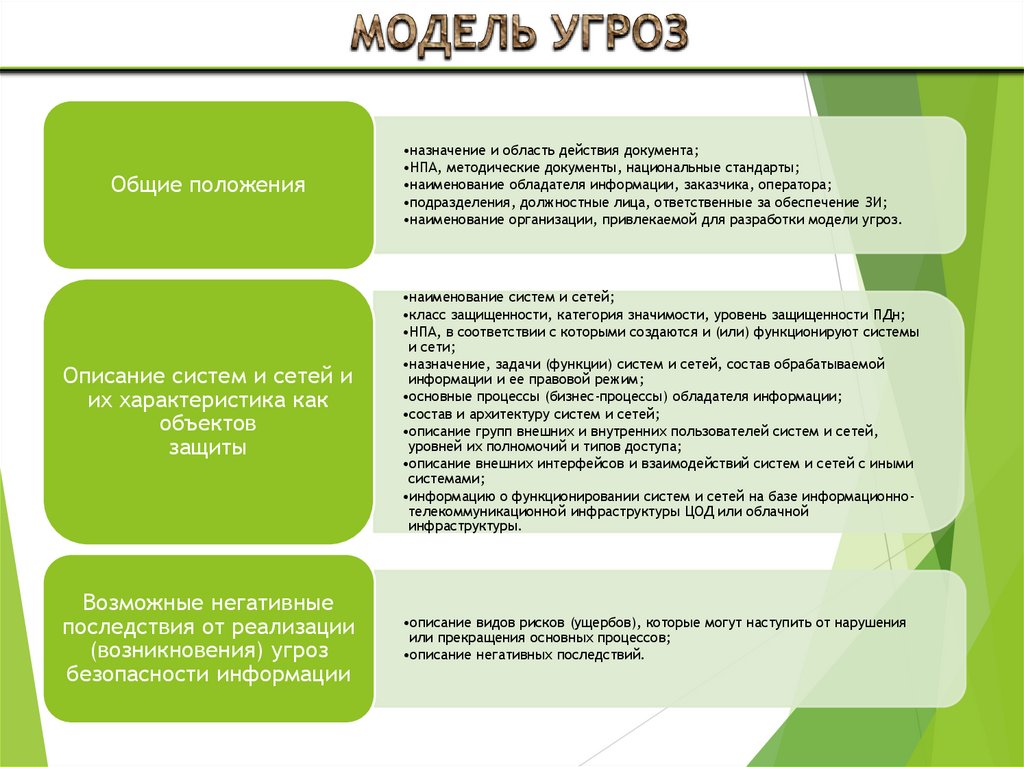 МОДЕЛЬ УГРОЗ

Общие положения

•назначение и область действия документа;
•НПА, методические документы, национальные стандарты;
•наименование обладателя информации, заказчика, оператора;
•подразделения, должностные лица, ответственные за обеспечение ЗИ;
•наименование организации, привлекаемой для разработки модели угроз.

Описание систем и сетей и их характеристика как объектов защиты

•наименование систем и сетей;
•класс защищенности, категория значимости, уровень защищенности ПДн;
•НПА, в соответствии с которыми создаются и (или) функционируют системы и сети;
•назначение, задачи (функции) систем и сетей, состав обрабатываемой информации и ее правовой режим;
•основные процессы (бизнес-процессы) обладателя информации;
•состав и архитектуру систем и сетей;
•описание групп внешних и внутренних пользователей систем и сетей, уровней их полномочий и типов доступа;
•описание внешних интерфейсов и взаимодействий систем и сетей с иными системами;
•информацию о функционировании систем и сетей на базе информационно-телекоммуникационной инфраструктуры ЦОД или облачной инфраструктуры.

Возможные негативные последствия от реализации (возникновения) угроз безопасности информации

•описание видов рисков (ущербов), которые могут наступить от нарушения или прекращения основных процессов;
•описание негативных последствий.